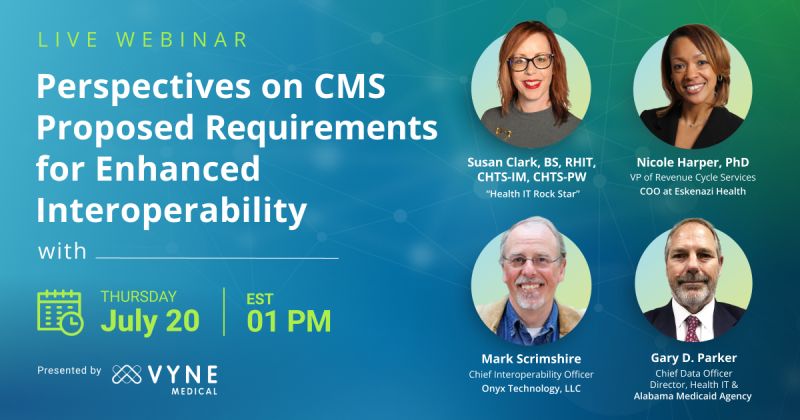 LIVE WEBINAR

Perspectives on CMS Proposed Requirements for Enhanced Interoperability

with

THURSDAY
July 20

EST
01 PM

Presented by VYNE MEDICAL

Susan Clark, BS, RHIT, CHTS-IM, CHTS-PW
"Health IT Rock Star"

Nicole Harper, PhD
VP of Revenue Cycle Services
COO at Eskenazi Health

Mark Scrimshire
Chief Interoperability Officer
Onyx Technology, LLC

Gary D. Parker
Chief Data Officer
Director, Health IT &
Alabama Medicaid Agency